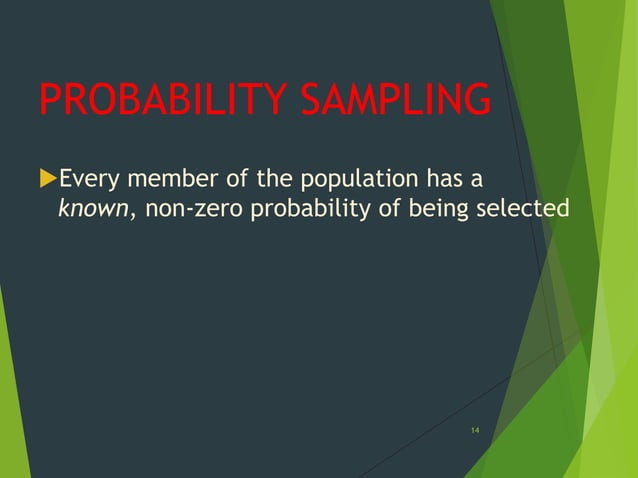 PROBABILITY SAMPLING

Every member of the population has a known, non-zero probability of being selected

14